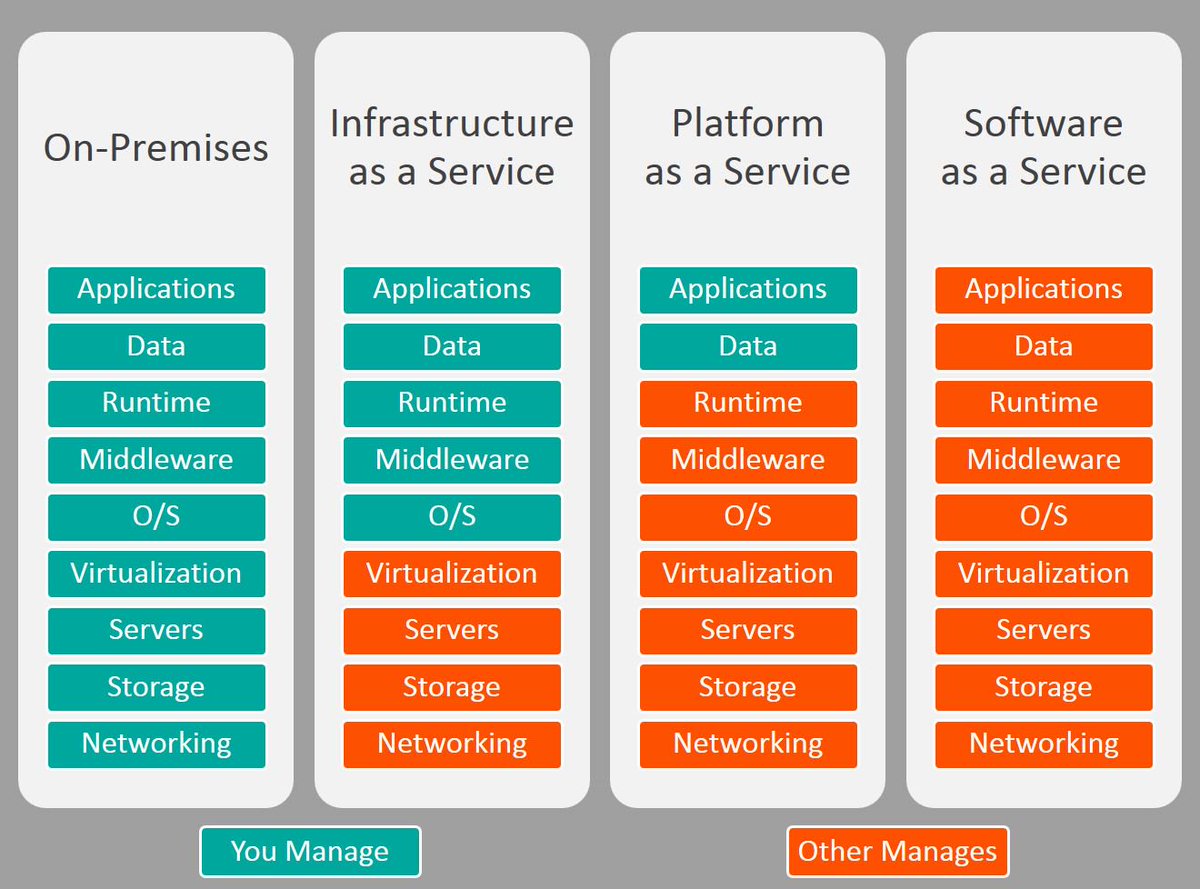 On-Premises

Applications
Data
Runtime
Middleware
O/S
Virtualization
Servers
Storage
Networking

Infrastructure as a Service

Applications
Data
Runtime
Middleware
O/S
Virtualization
Servers
Storage
Networking

Platform as a Service

Applications
Data
Runtime
Middleware
O/S
Virtualization
Servers
Storage
Networking

Software as a Service

Applications
Data
Runtime
Middleware
O/S
Virtualization
Servers
Storage
Networking

You Manage

Other Manages